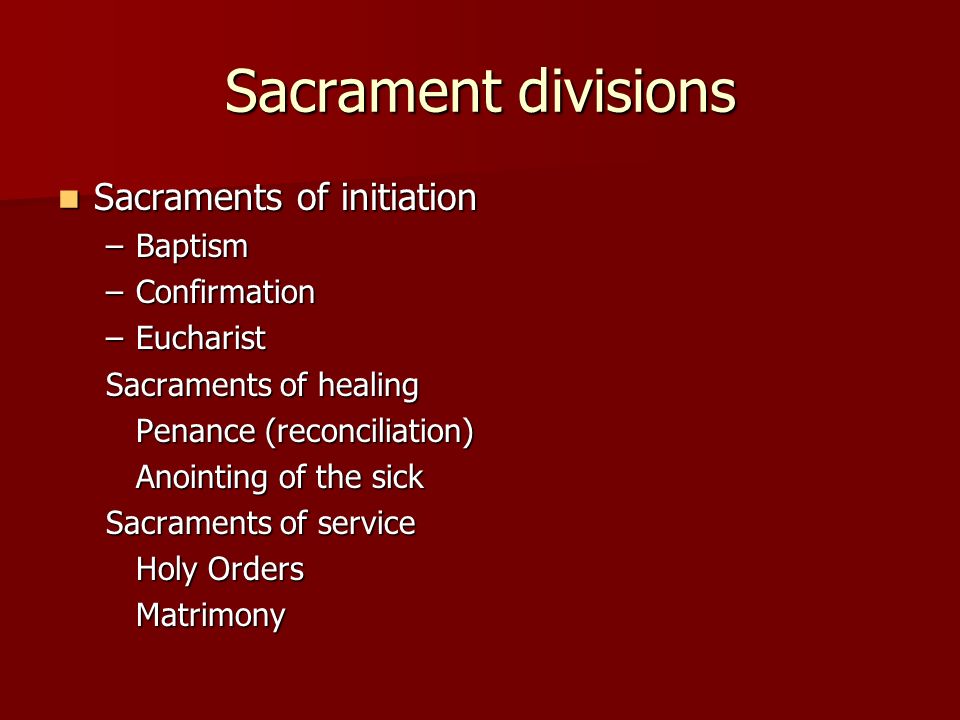 Sacrament divisions

Sacraments of initiation
– Baptism
– Confirmation
– Eucharist
Sacraments of healing
Penance (reconciliation)
Anointing of the sick
Sacraments of service
Holy Orders
Matrimony